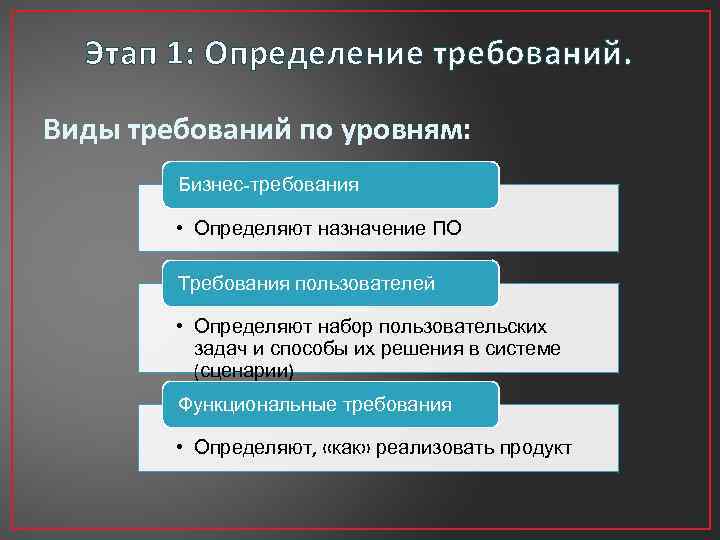 Этап 1: Определение требований.

Виды требований по уровням:

Бизнес-требования

• Определяют назначение ПО

Требования пользователей

• Определяют набор пользовательских задач и способы их решения в системе (сценарии)

Функциональные требования

• Определяют, «как» реализовать продукт